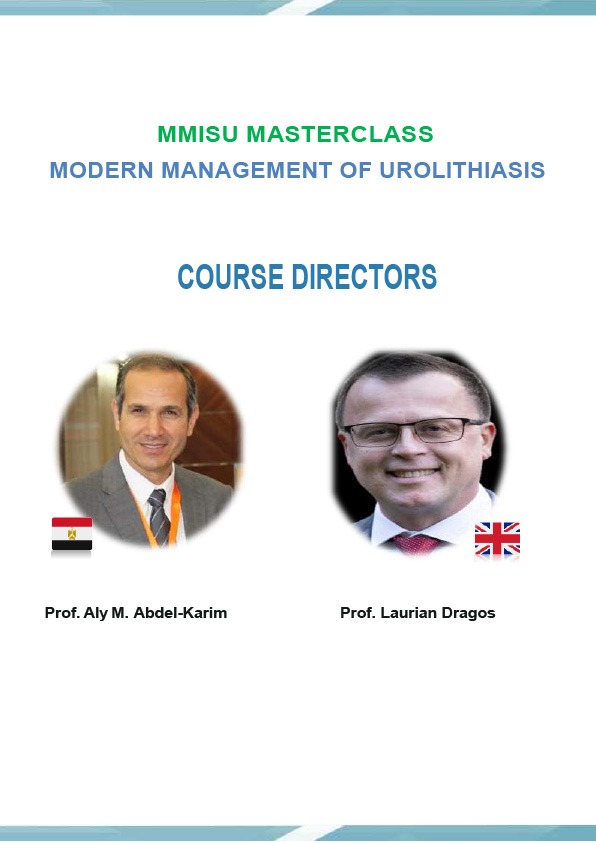 MMISU MASTERCLASS
MODERN MANAGEMENT OF UROLITHIASIS

COURSE DIRECTORS

Prof. Aly M. Abdel-Karim

Prof. Laurian Dragos